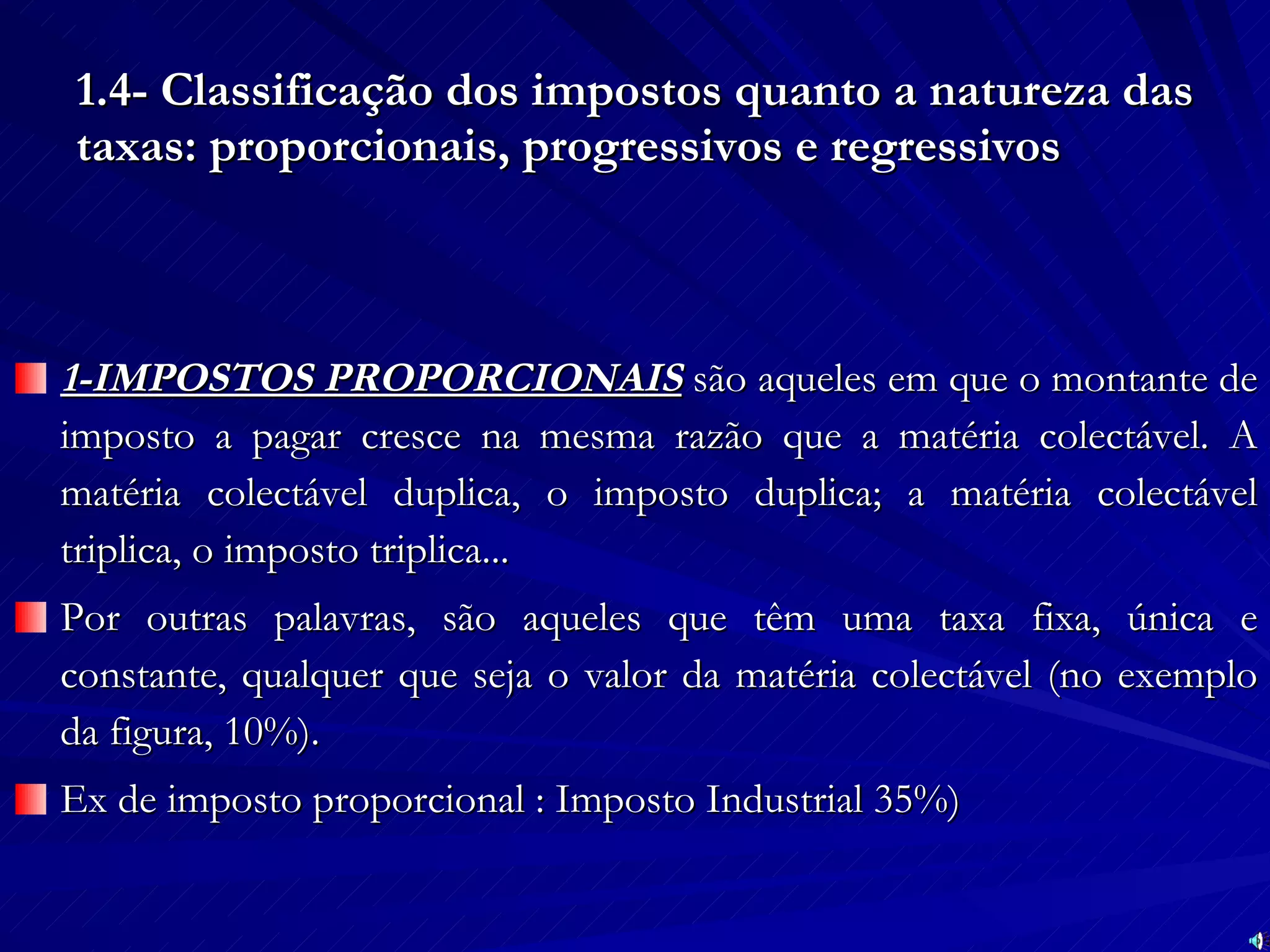 1.4- Classificação dos impostos quanto a natureza das taxas: proporcionais, progressivos e regressivos

1-IMPOSTOS PROPORCIONAIS são aqueles em que o montante de imposto a pagar cresce na mesma razão que a matéria colectável. A matéria colectável duplica, o imposto duplica; a matéria colectável triplica, o imposto triplica...

Por outras palavras, são aqueles que têm uma taxa fixa, única e constante, qualquer que seja o valor da matéria colectável (no exemplo da figura, 10%).

Ex de imposto proporcional : Imposto Industrial 35%)